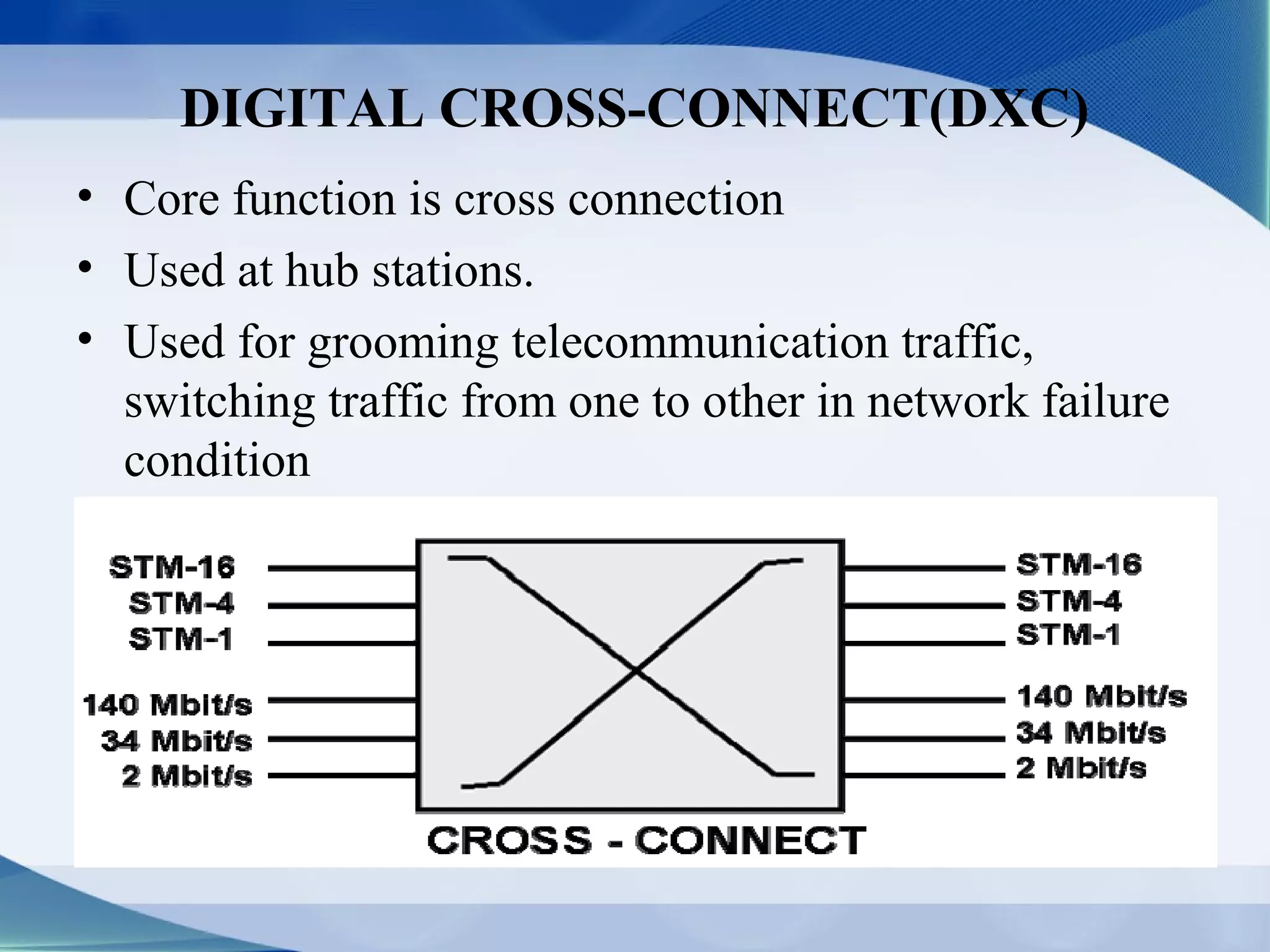 DIGITAL CROSS-CONNECT(DXC)

• Core function is cross connection
• Used at hub stations.
• Used for grooming telecommunication traffic, switching traffic from one to other in network failure condition

STM-16
STM-4
STM-1
140 Mbit/s
34 Mbit/s
2 Mbit/s

STM-16
STM-4
STM-1
140 Mbit/s
34 Mbit/s
2 Mbit/s

CROSS - CONNECT